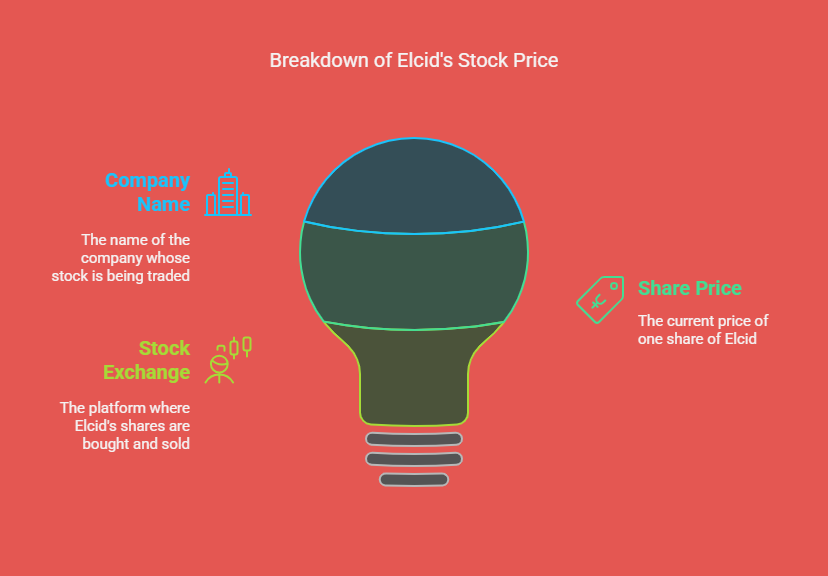 Breakdown of Elcid's Stock Price

Company Name

The name of the company whose stock is being traded

Stock Exchange

The platform where Elcid's shares are bought and sold

Share Price

The current price of one share of Elcid